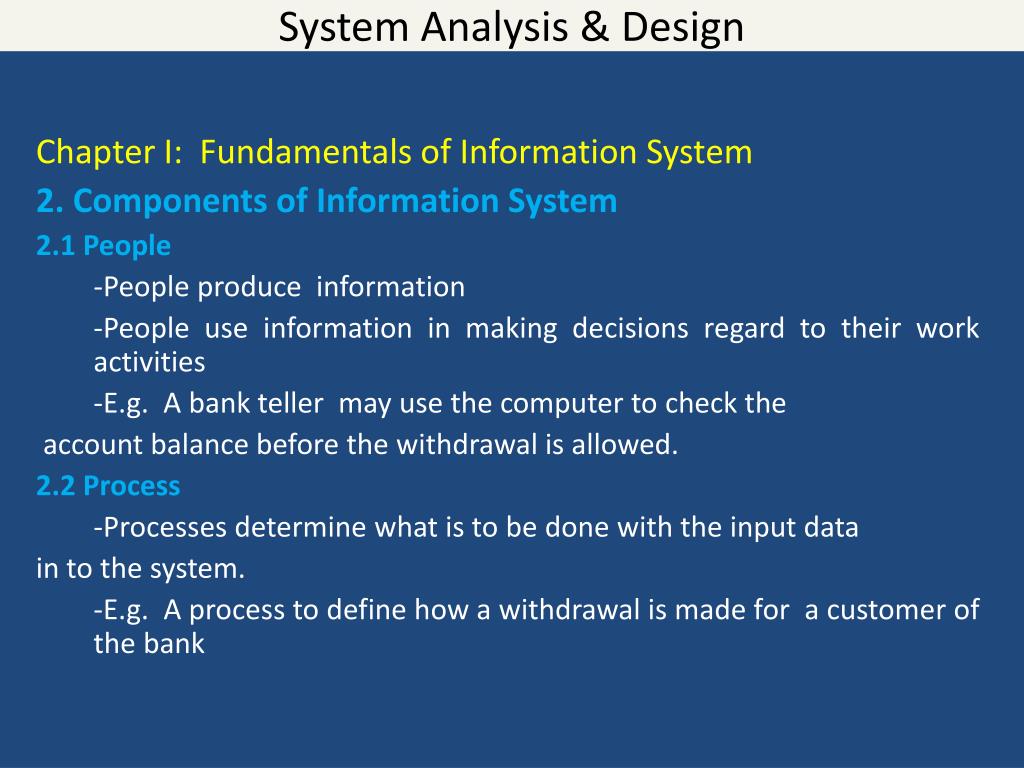 System Analysis & Design

Chapter I: Fundamentals of Information System

2. Components of Information System

2.1 People

-People produce information

-People use information in making decisions regard to their work activities

-E.g. A bank teller may use the computer to check the account balance before the withdrawal is allowed.

2.2 Process

-Processes determine what is to be done with the input data in to the system.

-E.g. A process to define how a withdrawal is made for a customer of the bank